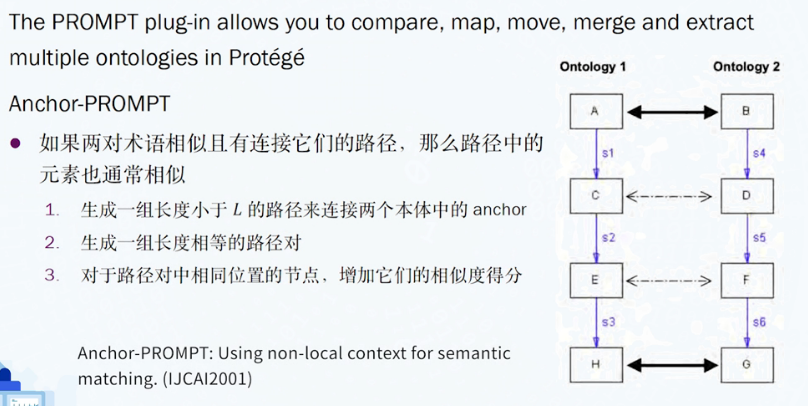 The PROMPT plug-in allows you to compare, map, move, merge and extract multiple ontologies in Protégé

Anchor-PROMPT

● 如果两对术语相似且有连接它们的路径，那么路径中的元素也通常相似

1. 生成一组长度小于 $L$ 的路径来连接两个本体中的 anchor
2. 生成一组长度相等的路径对
3. 对于路径对中相同位置的节点，增加它们的相似度得分

Anchor-PROMPT: Using non-local context for semantic matching. (IJCAI2001)

Ontology 1

Ontology 2

A

B

s1

s4

C

D

s2

s5

E

F

s3

s6

H

G